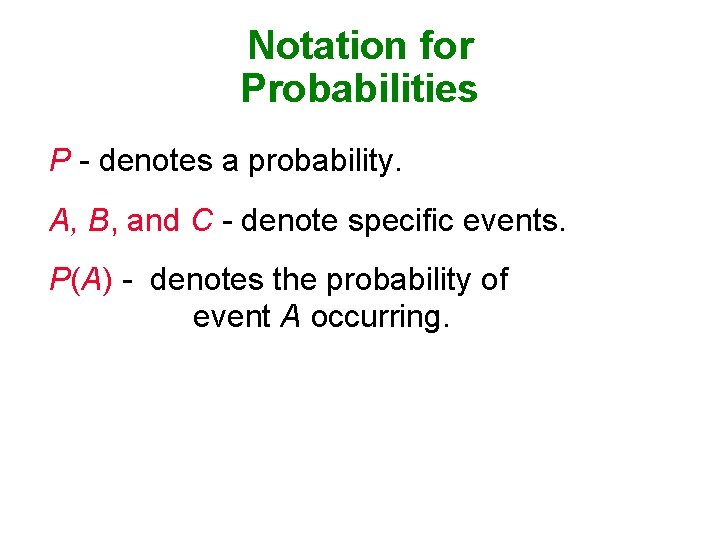 Notation for Probabilities

$P$ - denotes a probability.

$A$, $B$, and $C$ - denote specific events.

$P(A)$ - denotes the probability of event $A$ occurring.